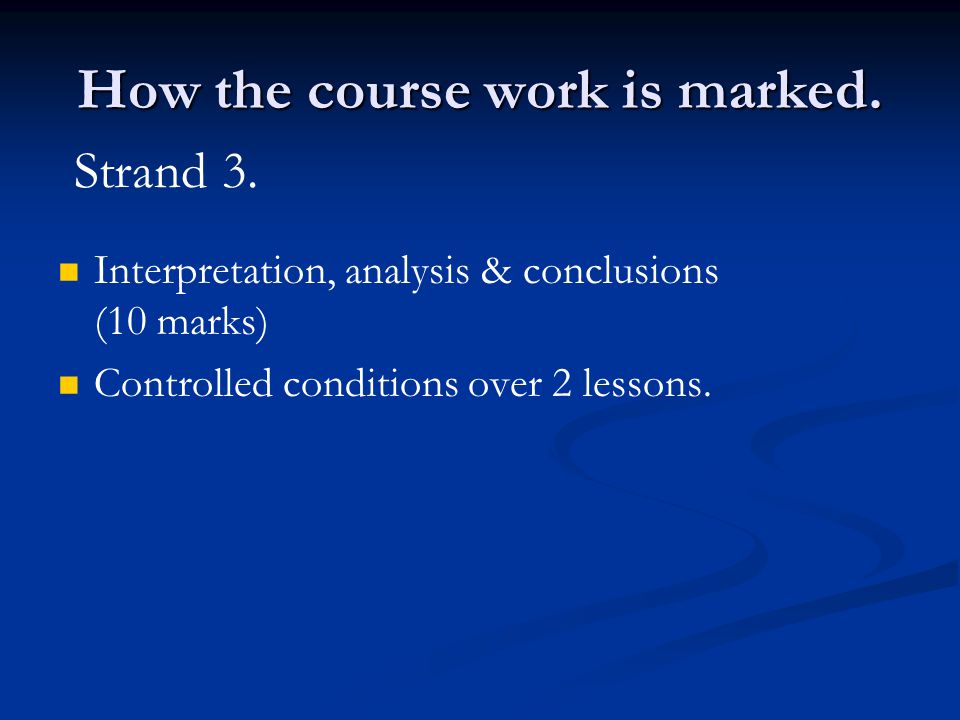 How the course work is marked.

Strand 3.

- Interpretation, analysis & conclusions (10 marks)
- Controlled conditions over 2 lessons.